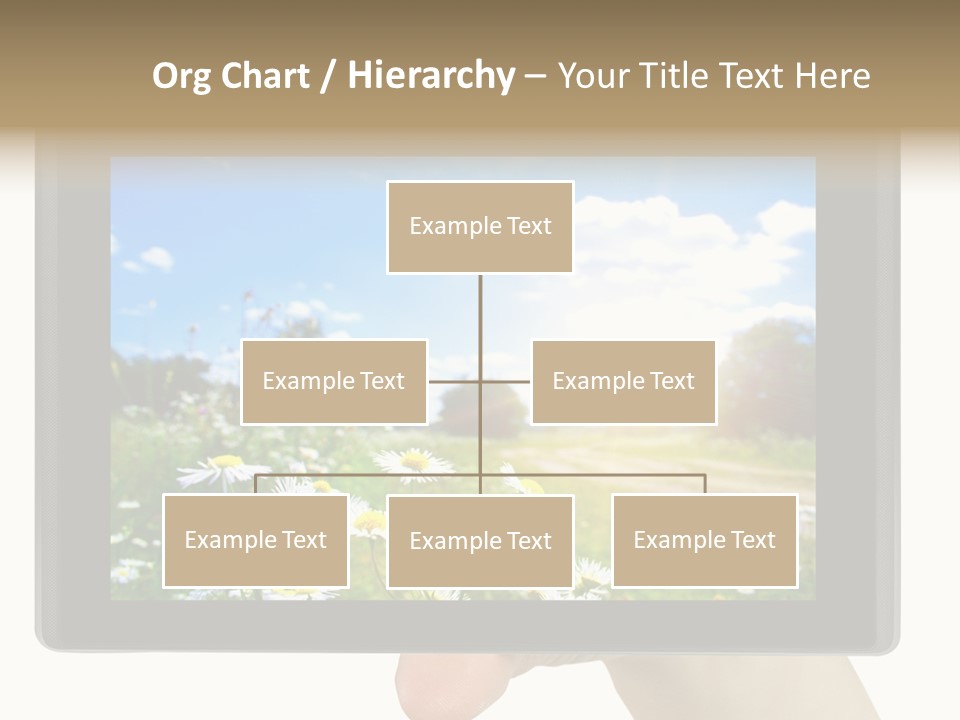 Org Chart / Hierarchy – Your Title Text Here

Example Text

Example Text

Example Text

Example Text

Example Text

Example Text